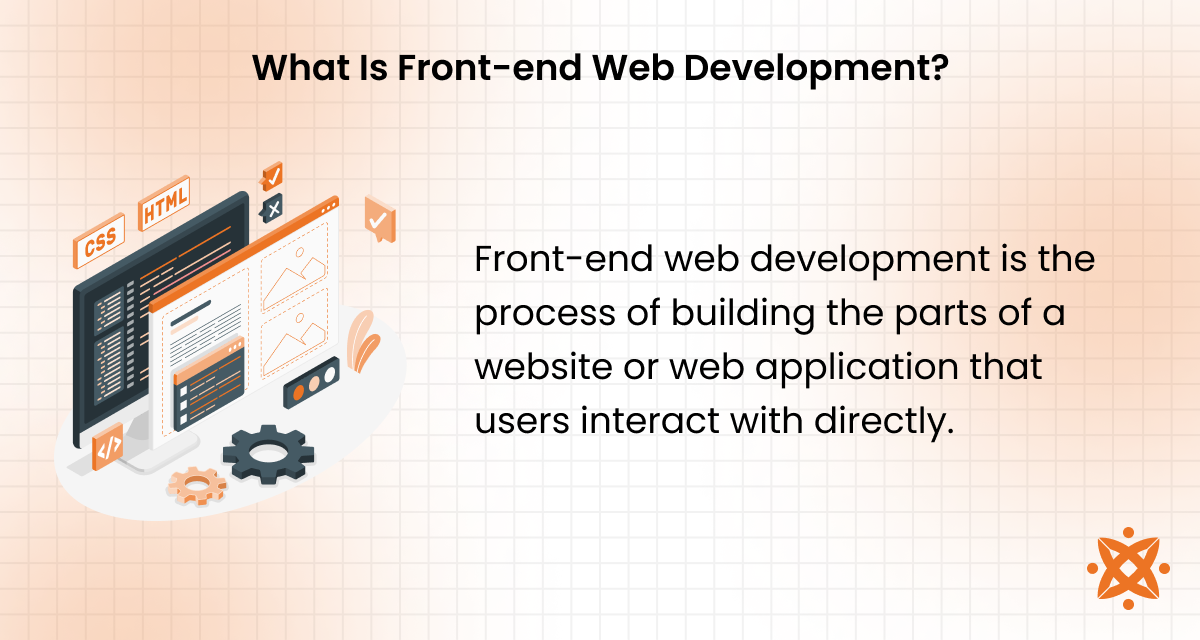 What Is Front-end Web Development?

CSS
HTML
</>

Front-end web development is the process of building the parts of a website or web application that users interact with directly.